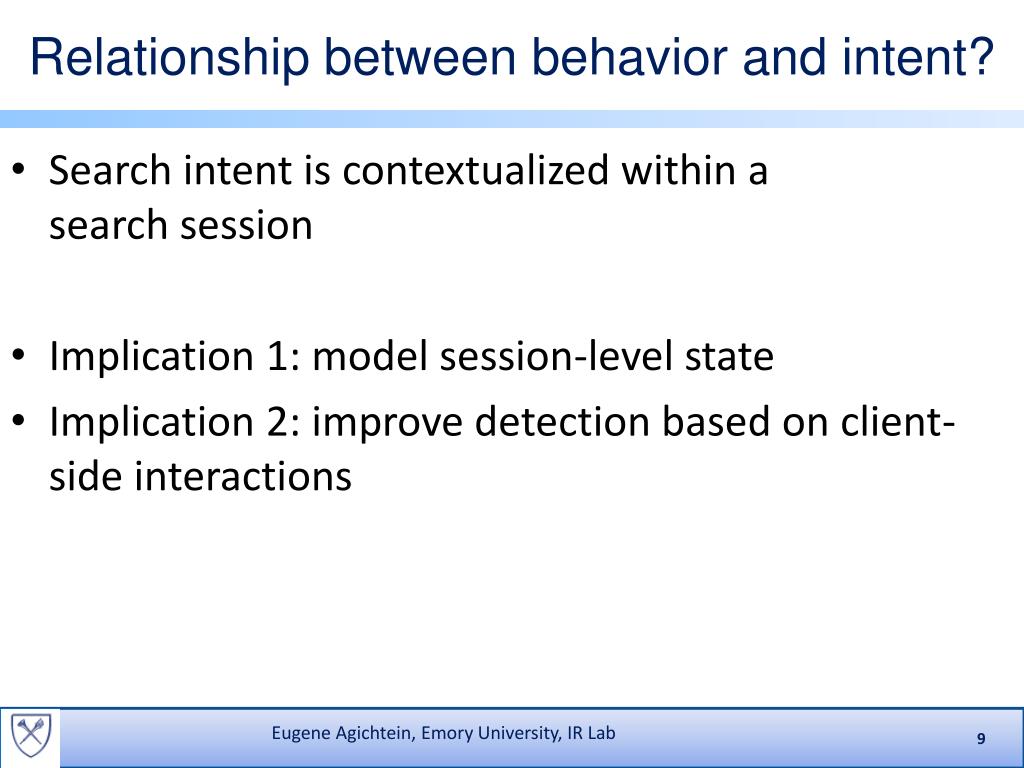 Relationship between behavior and intent?

• Search intent is contextualized within a search session

• Implication 1: model session-level state
• Implication 2: improve detection based on client-side interactions

Eugene Agichtein, Emory University, IR Lab

9